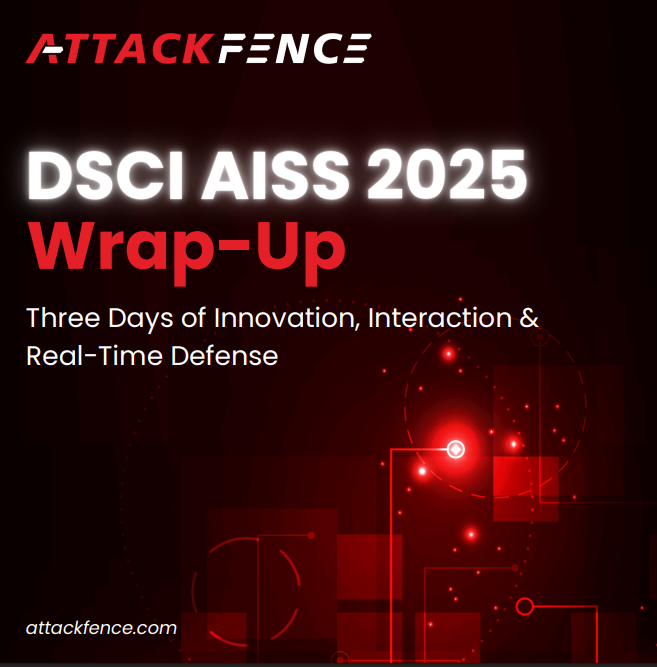 ATTACKFENCE

DSCI AISS 2025
Wrap-Up

Three Days of Innovation, Interaction & Real-Time Defense

attackfence.com